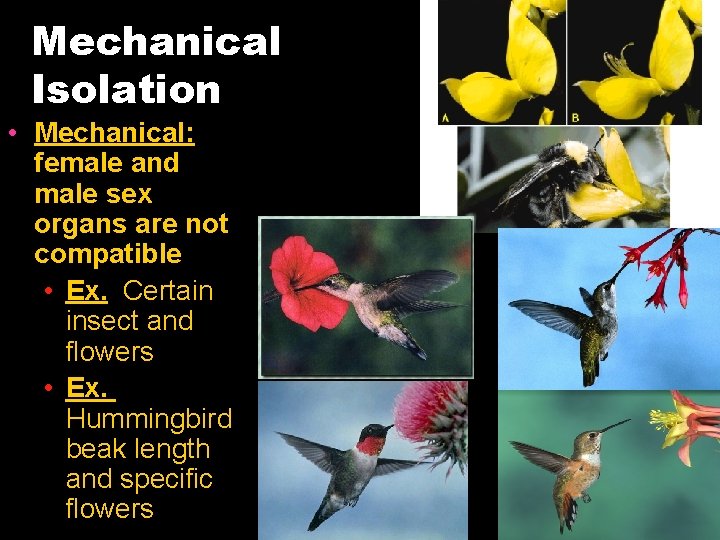 Mechanical Isolation

• Mechanical: female and male sex organs are not compatible
  • Ex. Certain insect and flowers
  • Ex. Hummingbird beak length and specific flowers

A

B